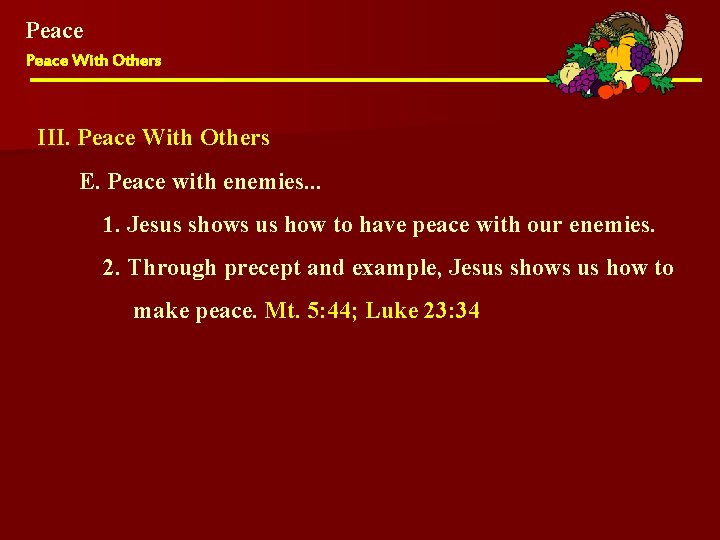 Peace
Peace With Others

III. Peace With Others

E. Peace with enemies...

1. Jesus shows us how to have peace with our enemies.

2. Through precept and example, Jesus shows us how to make peace. Mt. 5:44; Luke 23:34